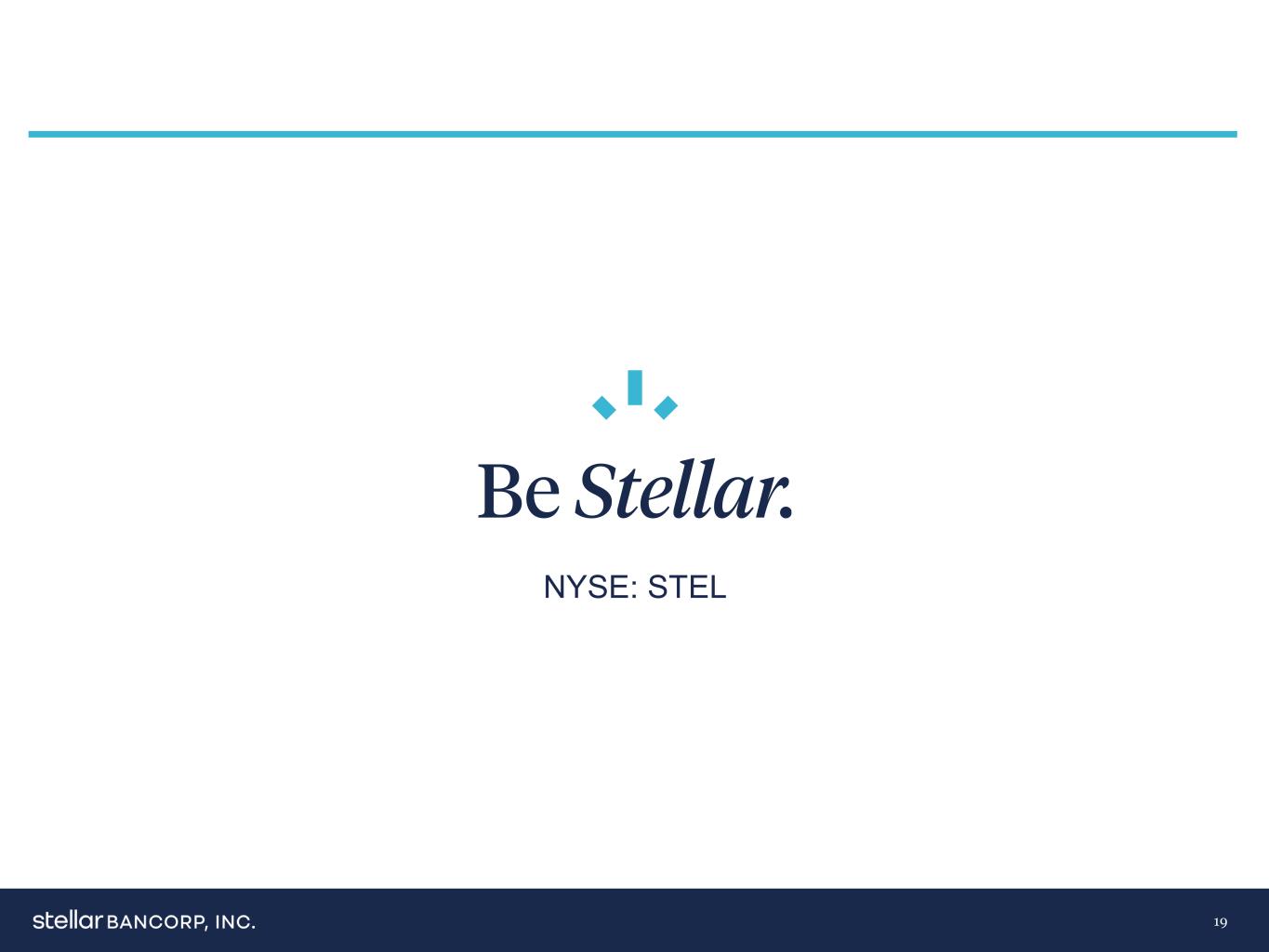 Be Stellar.

NYSE: STEL

stellar BANCORP, INC.

19